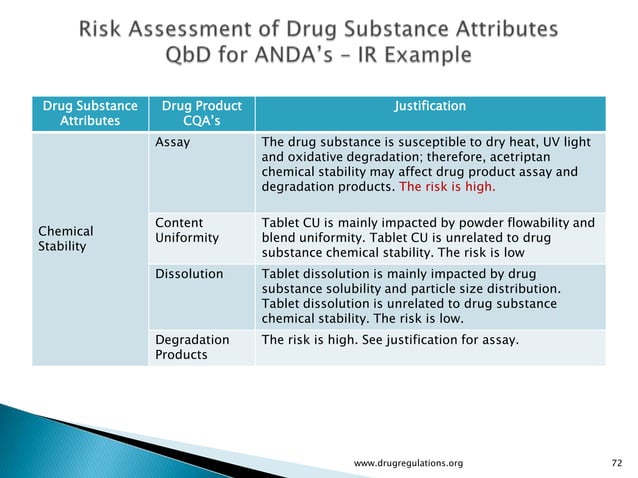 Risk Assessment of Drug Substance Attributes
QbD for ANDA's – IR Example

| Drug Substance Attributes | Drug Product CQA's | Justification |
|---|---|---|
| Chemical Stability | Assay | The drug substance is susceptible to dry heat, UV light and oxidative degradation; therefore, acetriptan chemical stability may affect drug product assay and degradation products. The risk is high. |
| | Content Uniformity | Tablet CU is mainly impacted by powder flowability and blend uniformity. Tablet CU is unrelated to drug substance chemical stability. The risk is low |
| | Dissolution | Tablet dissolution is mainly impacted by drug substance solubility and particle size distribution. Tablet dissolution is unrelated to drug substance chemical stability. The risk is low. |
| | Degradation Products | The risk is high. See justification for assay. |

www.drugregulations.org

72